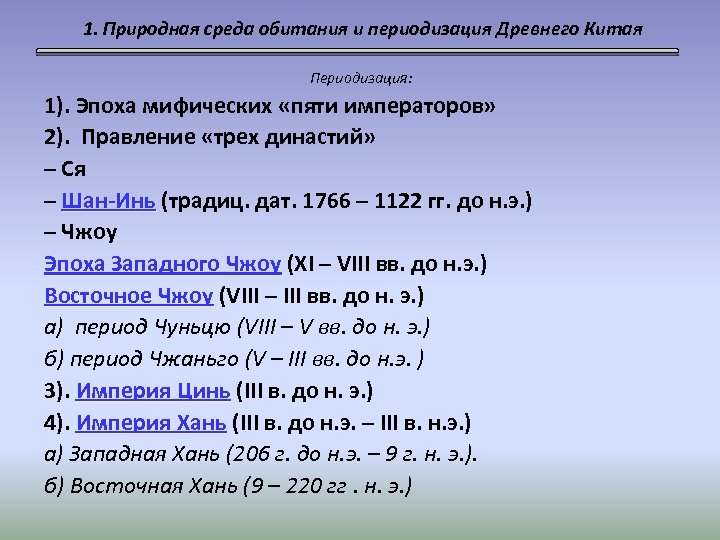 1. Природная среда обитания и периодизация Древнего Китая

Периодизация:

1). Эпоха мифических «пяти императоров»

2). Правление «трех династий»

– Ся

– Шан-Инь (традиц. дат. 1766 – 1122 гг. до н.э.)

– Чжоу

Эпоха Западного Чжоу (XI – VIII вв. до н.э.)

Восточное Чжоу (VIII – III вв. до н. э.)

а) период Чуньцю (VIII – V вв. до н. э.)

б) период Чжаньго (V – III вв. до н.э. )

3). Империя Цинь (III в. до н. э.)

4). Империя Хань (III в. до н.э. – III в. н.э.)

а) Западная Хань (206 г. до н.э. – 9 г. н. э.).

б) Восточная Хань (9 – 220 гг . н. э.)